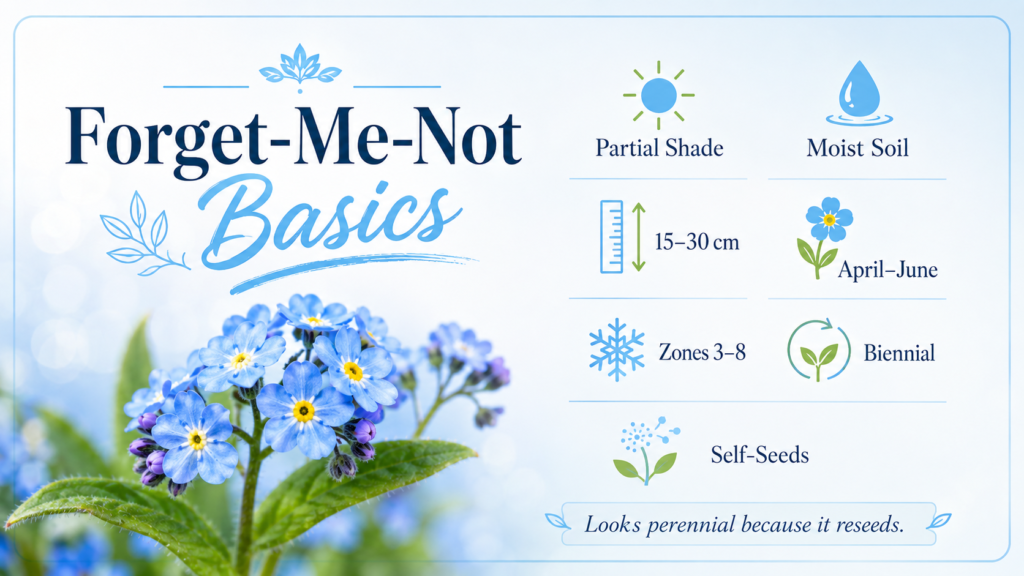 Forget-Me-Not
Basics

Partial Shade

Moist Soil

15–30 cm

April–June

Zones 3–8

Biennial

Self-Seeds

Looks perennial because it reseeds.